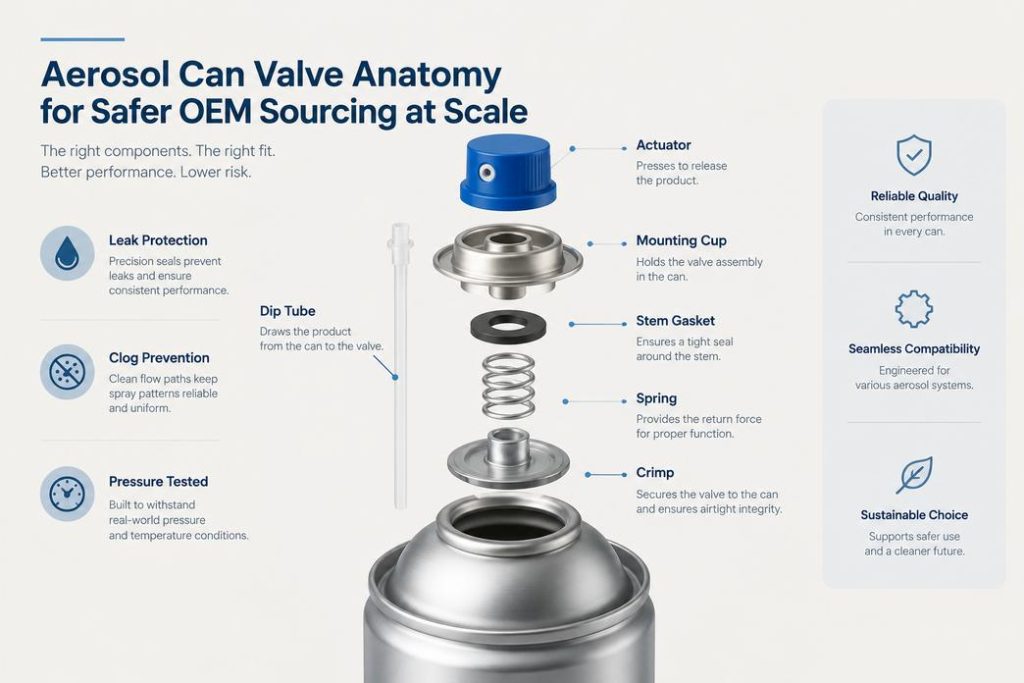 Aerosol Can Valve Anatomy for Safer OEM Sourcing at Scale

The right components. The right fit. Better performance. Lower risk.

Leak Protection
Precision seals prevent leaks and ensure consistent performance.

Clog Prevention
Clean flow paths keep spray patterns reliable and uniform.

Pressure Tested
Built to withstand real-world pressure and temperature conditions.

Dip Tube
Draws the product from the can to the valve.

Actuator
Presses to release the product.

Mounting Cup
Holds the valve assembly in the can.

Stem Gasket
Ensures a tight seal around the stem.

Spring
Provides the return force for proper function.

Crimp
Secures the valve to the can and ensures airtight integrity.

Reliable Quality
Consistent performance in every can.

Seamless Compatibility
Engineered for various aerosol systems.

Sustainable Choice
Supports safer use and a cleaner future.